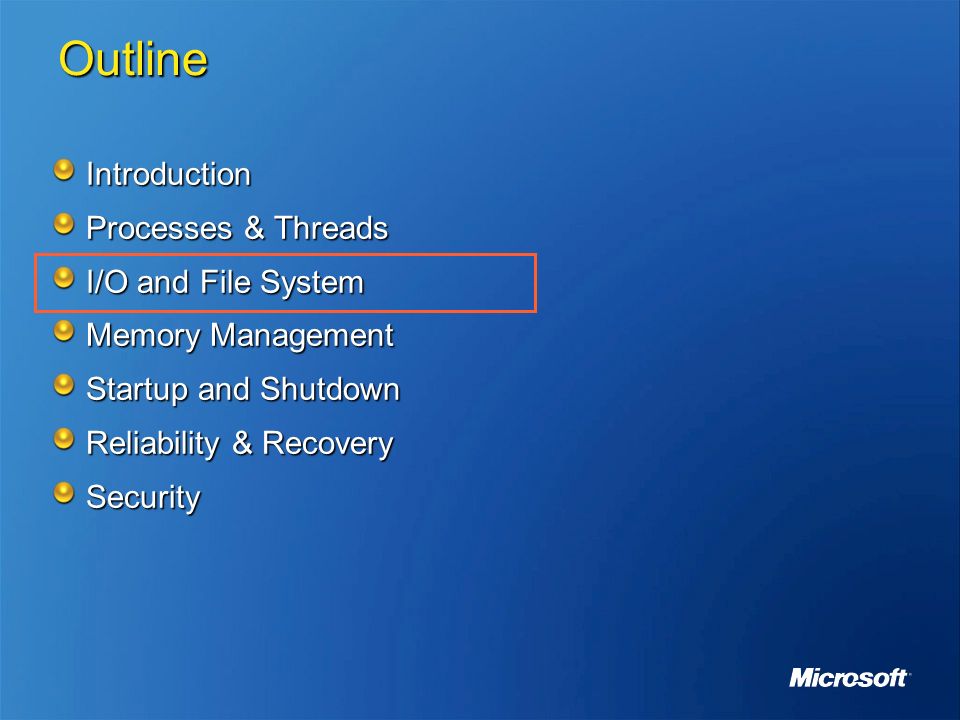 Outline

Introduction
Processes & Threads
I/O and File System
Memory Management
Startup and Shutdown
Reliability & Recovery
Security

Microsoft